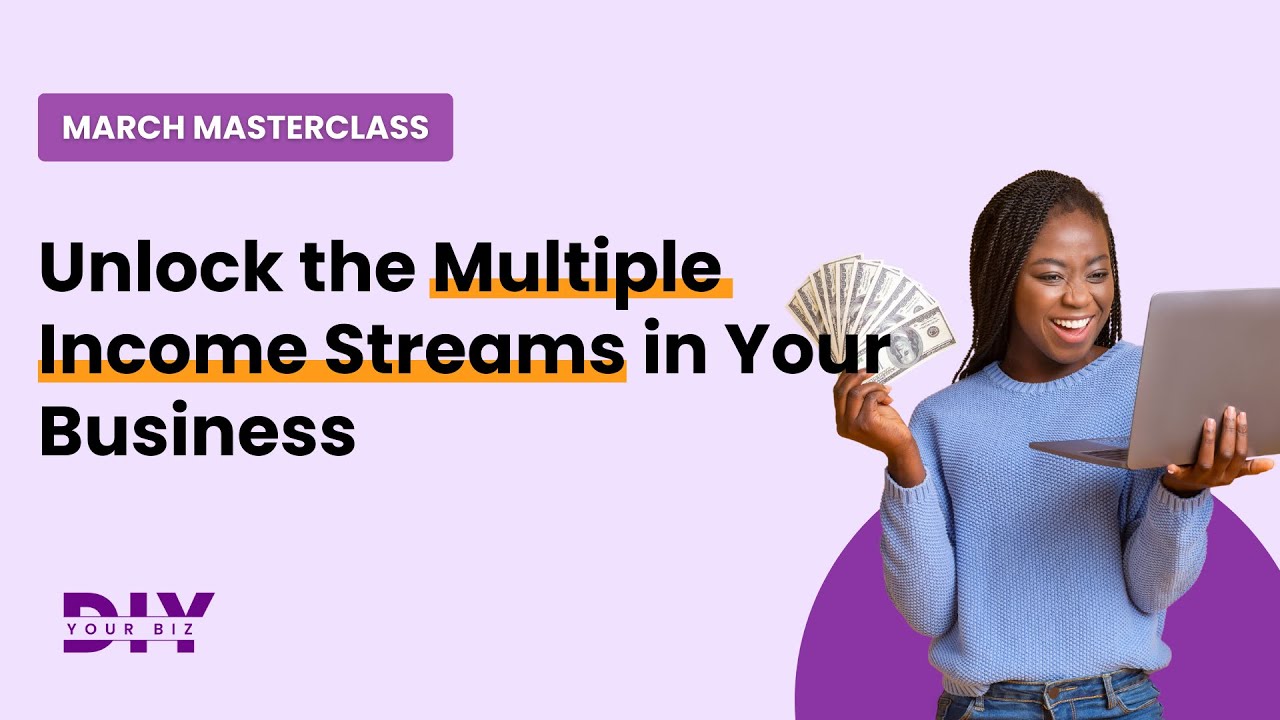 MARCH MASTERCLASS

Unlock the Multiple Income Streams in Your Business

DIY
YOUR BIZ